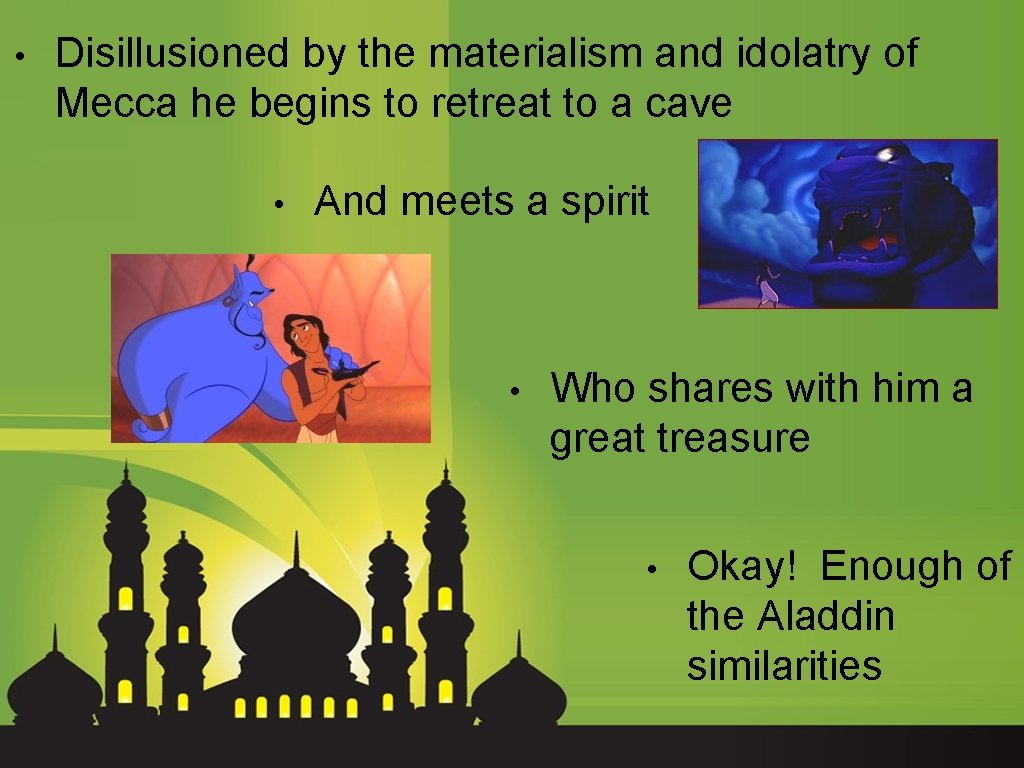 • Disillusioned by the materialism and idolatry of Mecca he begins to retreat to a cave

• And meets a spirit

• Who shares with him a great treasure

• Okay! Enough of the Aladdin similarities